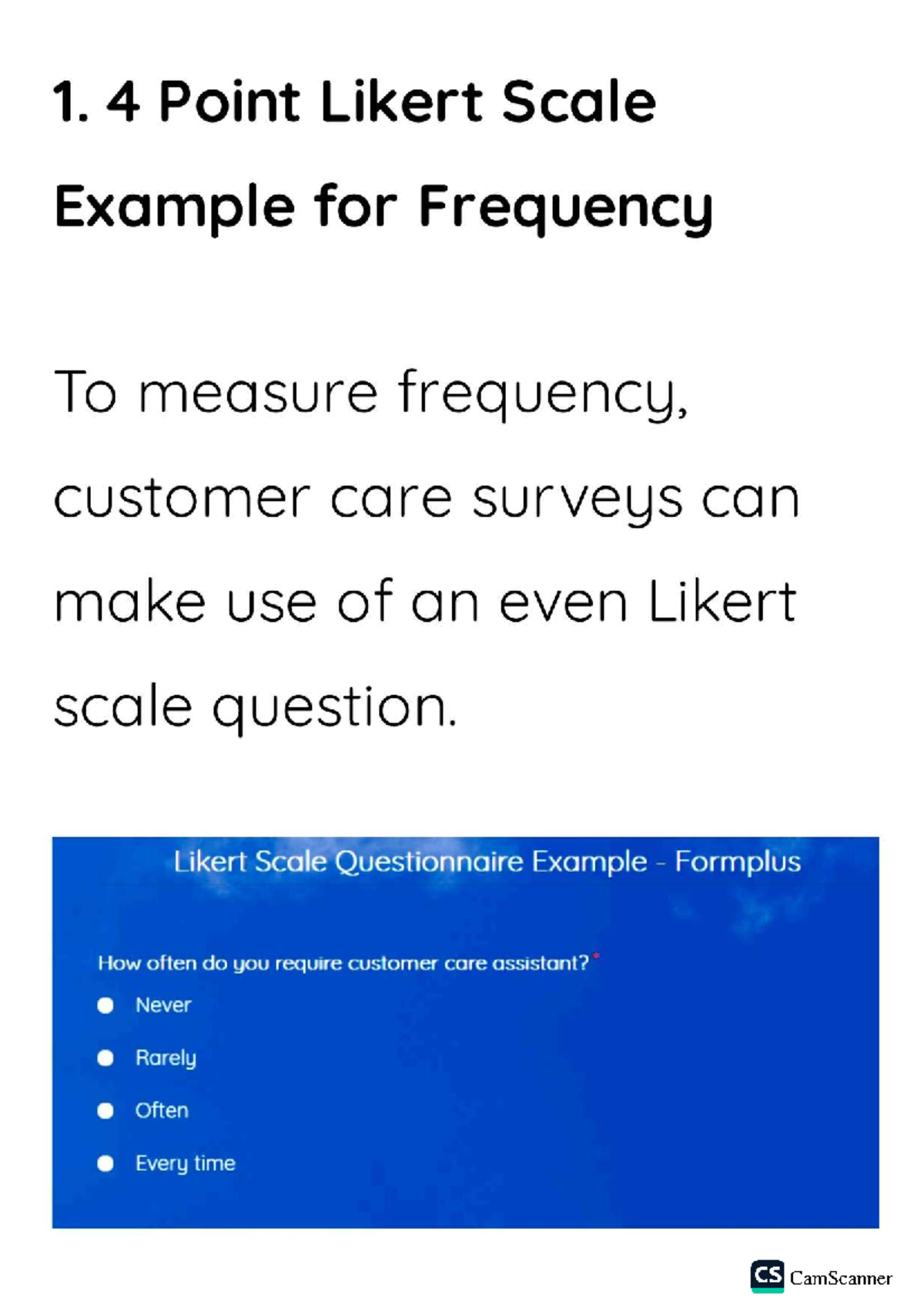 1. 4 Point Likert Scale Example for Frequency

To measure frequency, customer care surveys can make use of an even Likert scale question.

Likert Scale Questionnaire Example - Formplus

How often do you require customer care assistant? *

Never

Rarely

Often

Every time

CS CamScanner